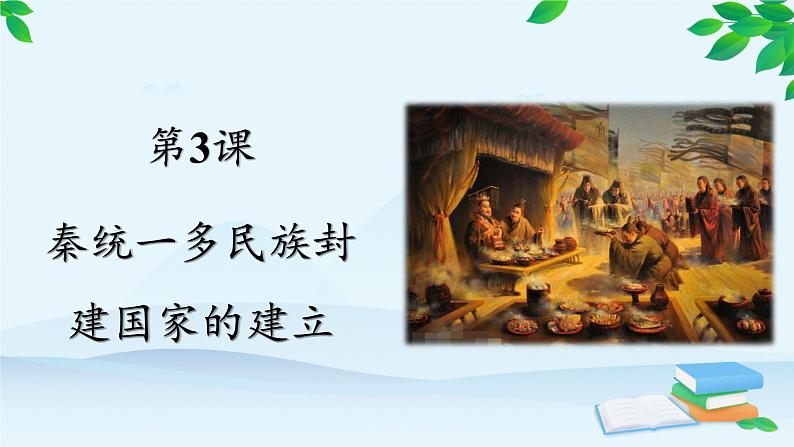 第3课

秦统一多民族封建国家的建立